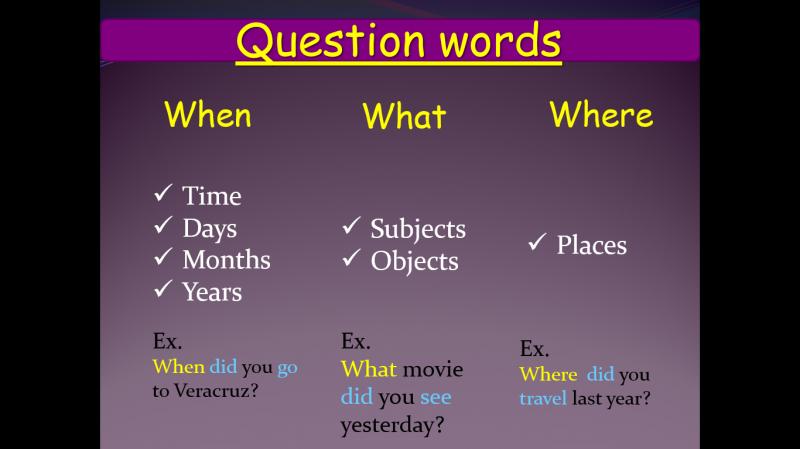 Question words

When

✓ Time
✓ Days
✓ Months
✓ Years

Ex.
When did you go to Veracruz?

What

✓ Subjects
✓ Objects

Ex.
What movie did you see yesterday?

Where

✓ Places

Ex.
Where did you travel last year?